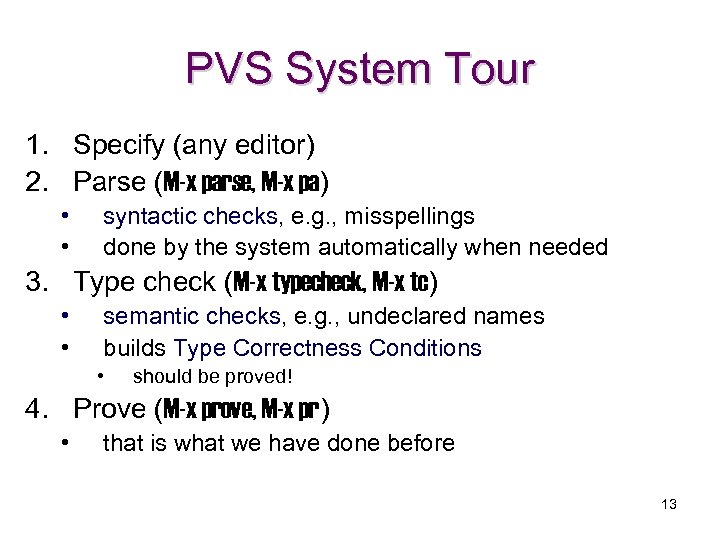 PVS System Tour

1. Specify (any editor)
2. Parse (M-x parse, M-x pa)
• syntactic checks, e.g., misspellings
• done by the system automatically when needed
3. Type check (M-x typecheck, M-x tc)
• semantic checks, e.g., undeclared names
• builds Type Correctness Conditions
• should be proved!
4. Prove (M-x prove, M-x pr)
• that is what we have done before

13